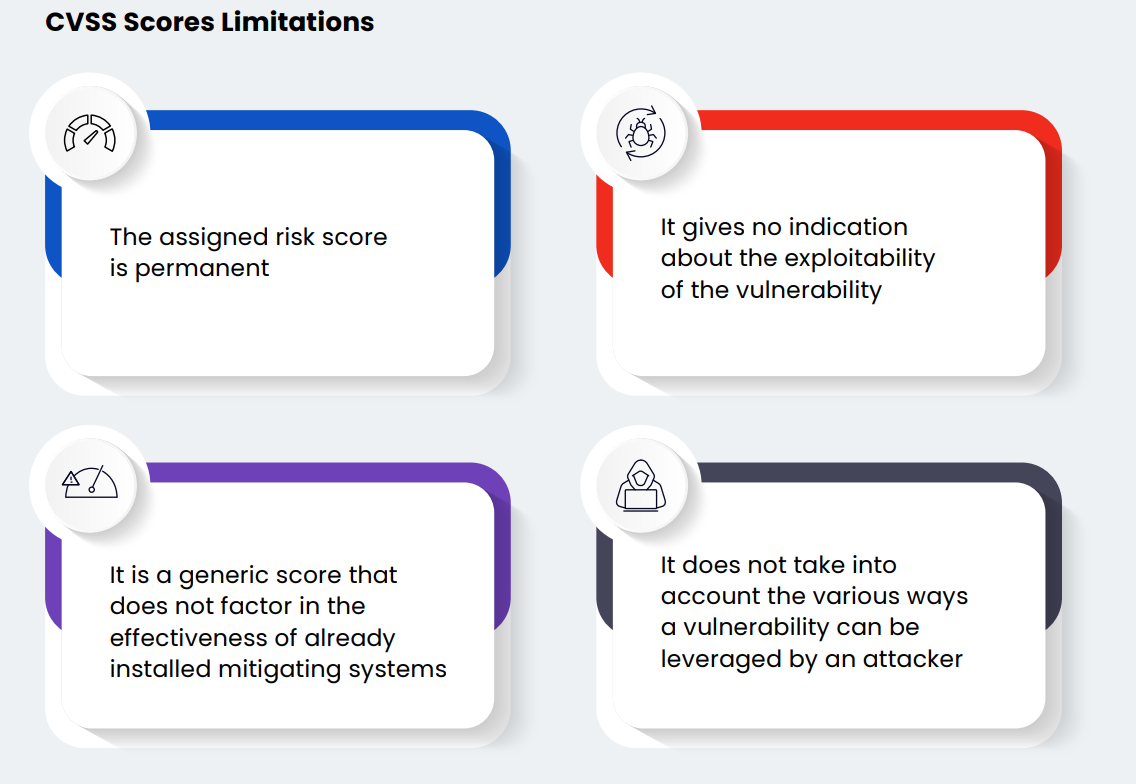 CVSS Scores Limitations

The assigned risk score is permanent

It gives no indication about the exploitability of the vulnerability

It is a generic score that does not factor in the effectiveness of already installed mitigating systems

It does not take into account the various ways a vulnerability can be leveraged by an attacker